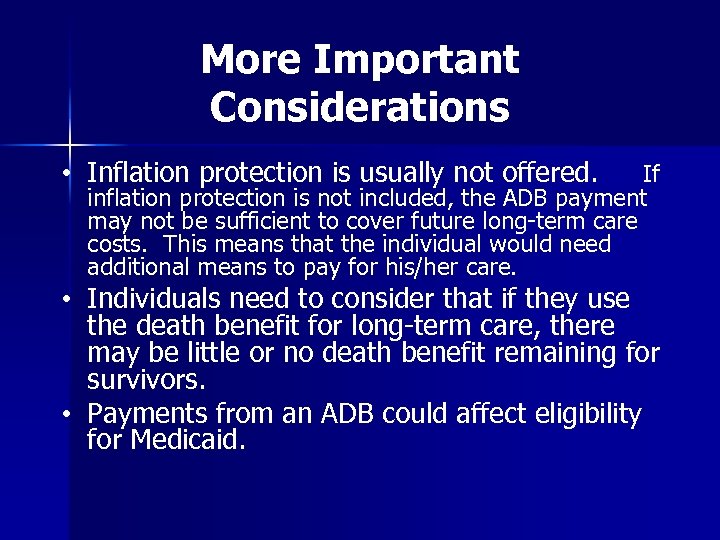 More Important Considerations

• Inflation protection is usually not offered. If inflation protection is not included, the ADB payment may not be sufficient to cover future long-term care costs. This means that the individual would need additional means to pay for his/her care.

• Individuals need to consider that if they use the death benefit for long-term care, there may be little or no death benefit remaining for survivors.

• Payments from an ADB could affect eligibility for Medicaid.